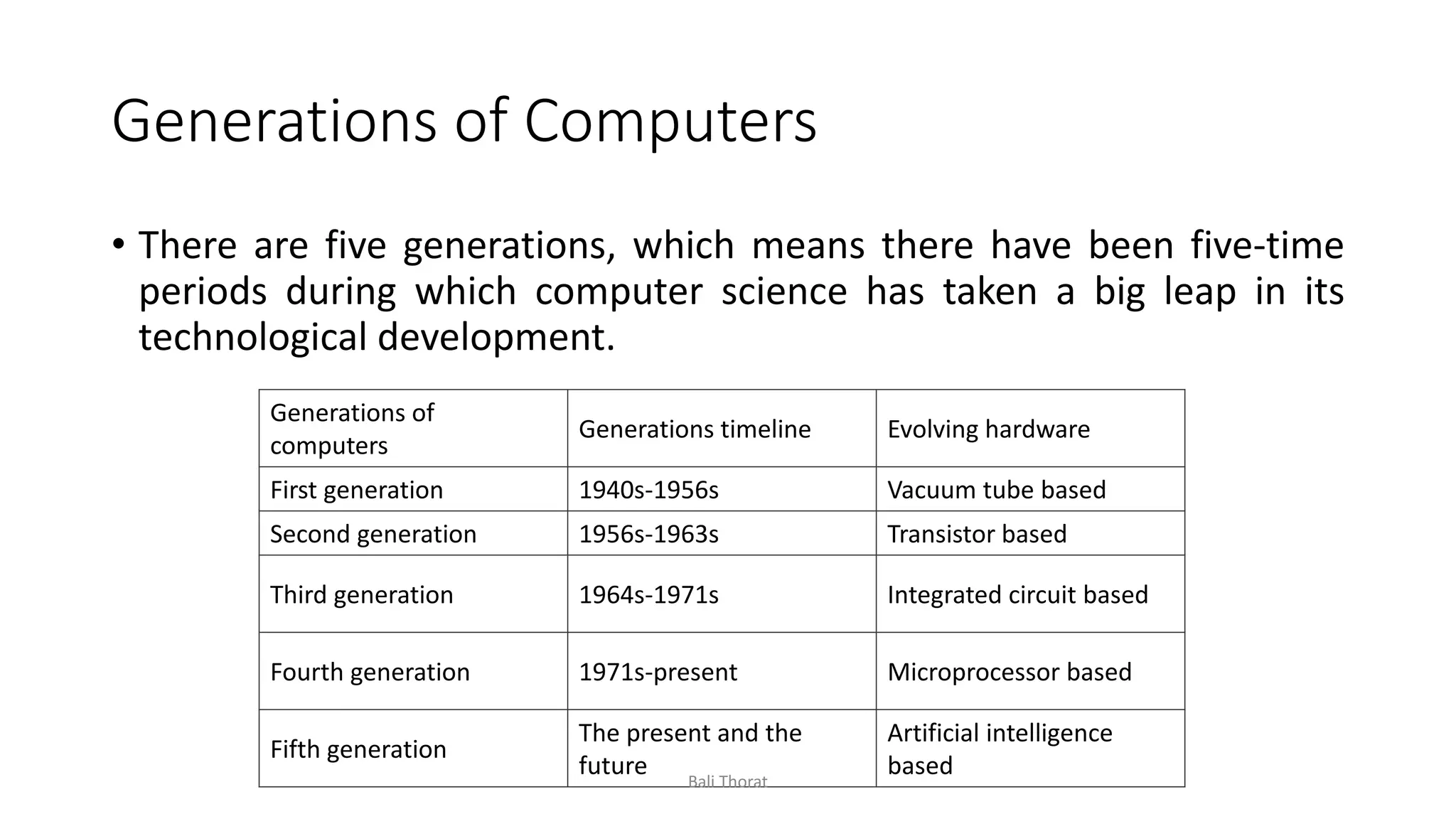 Generations of Computers

• There are five generations, which means there have been five-time periods during which computer science has taken a big leap in its technological development.

| Generations of computers | Generations timeline | Evolving hardware |
|---|---|---|
| First generation | 1940s-1956s | Vacuum tube based |
| Second generation | 1956s-1963s | Transistor based |
| Third generation | 1964s-1971s | Integrated circuit based |
| Fourth generation | 1971s-present | Microprocessor based |
| Fifth generation | The present and the future | Artificial intelligence based |

Bali Thorat